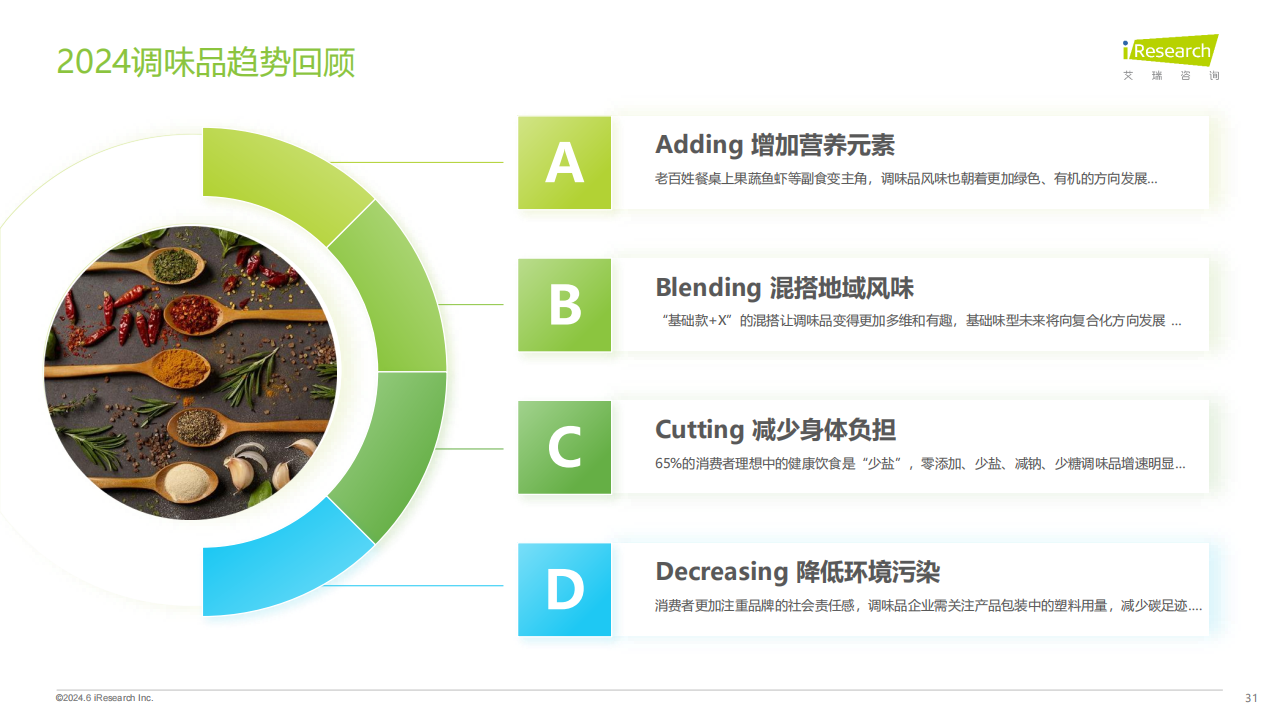 2024调味品趋势回顾

iResearch
艾 瑞 咨 询

A
Adding 增加营养元素
老百姓餐桌上果蔬鱼虾等副食变主角，调味品风味也朝着更加绿色、有机的方向发展...

B
Blending 混搭地域风味
“基础款+X”的混搭让调味品变得更加多维和有趣，基础味型未来将向复合化方向发展 ...

C
Cutting 减少身体负担
65%的消费者理想中的健康饮食是“少盐”，零添加、少盐、减钠、少糖调味品增速明显...

D
Decreasing 降低环境污染
消费者更加注重品牌的社会责任感，调味品企业需关注产品包装中的塑料用量，减少碳足迹....

©2024.6 iResearch Inc.
31